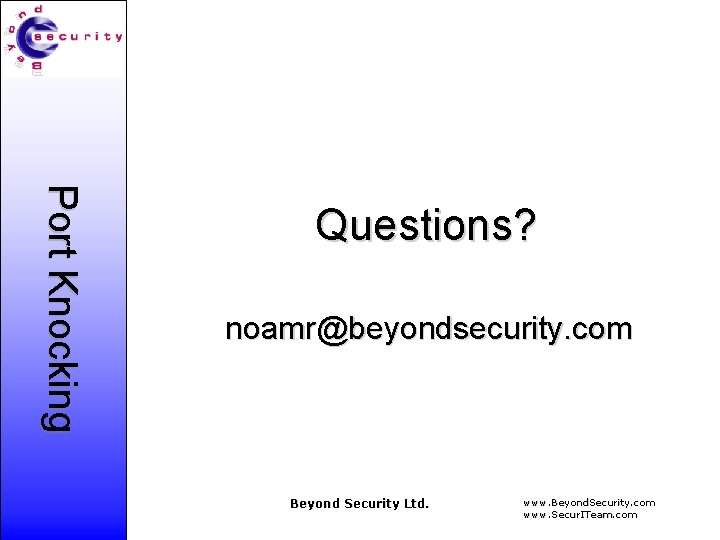 Beyond
security

Port Knocking

Questions?

noamr@beyondsecurity.com

Beyond Security Ltd.

www.BeyondSecurity.com
www.SecurITeam.com